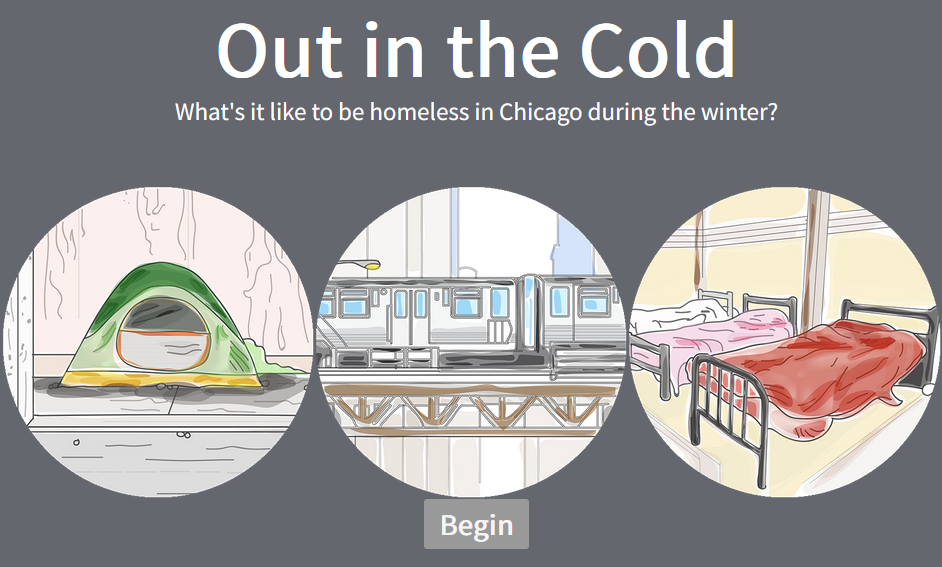 Out in the Cold

What's it like to be homeless in Chicago during the winter?

Begin